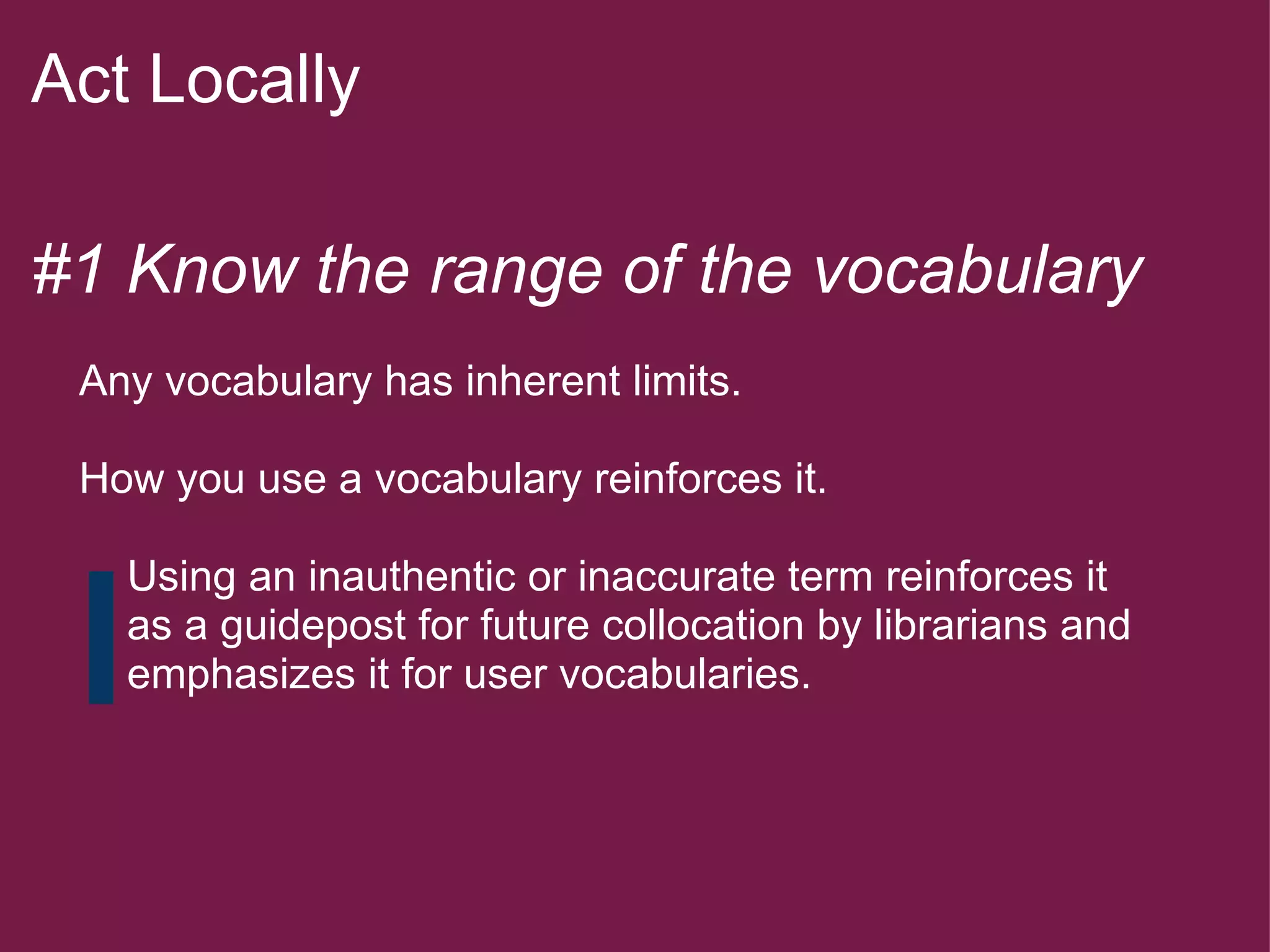 Act Locally

#1 Know the range of the vocabulary

Any vocabulary has inherent limits.

How you use a vocabulary reinforces it.

Using an inauthentic or inaccurate term reinforces it as a guidepost for future collocation by librarians and emphasizes it for user vocabularies.